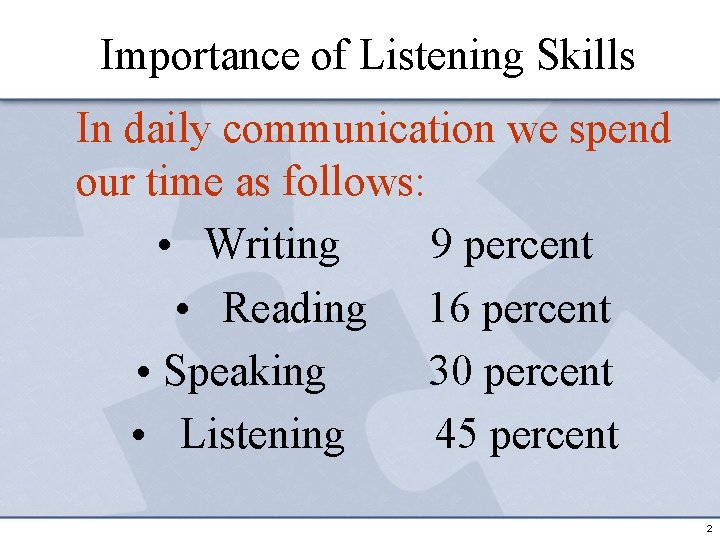 Importance of Listening Skills

In daily communication we spend our time as follows:

• Writing 9 percent
• Reading 16 percent
• Speaking 30 percent
• Listening 45 percent

2